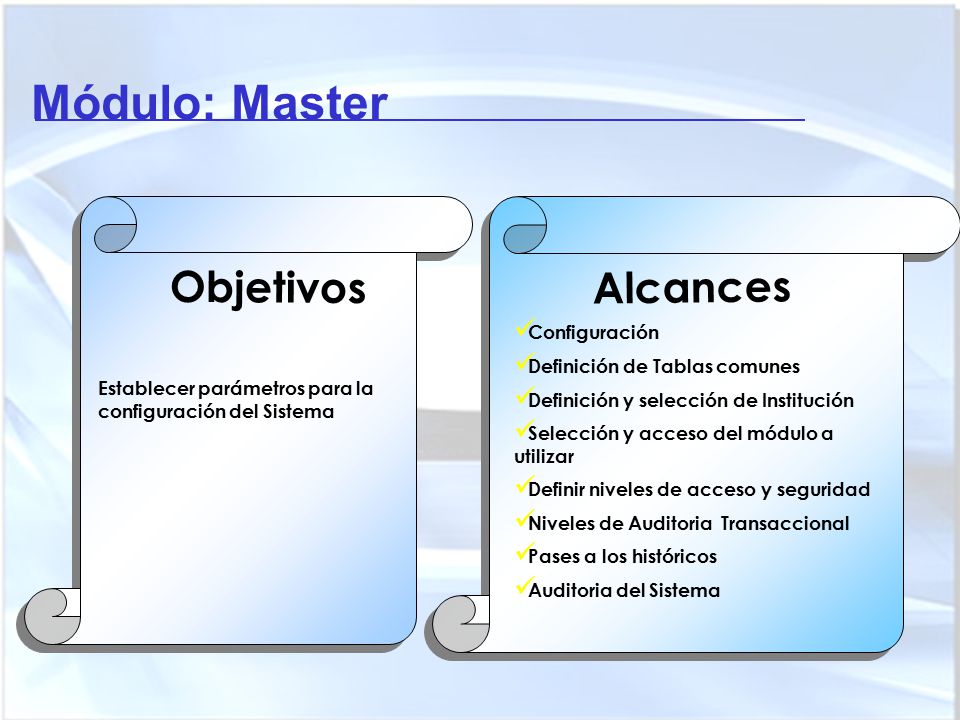 Módulo: Master

Objetivos

Establecer parámetros para la configuración del Sistema

Alcances

✓Configuración
✓Definición de Tablas comunes
✓Definición y selección de Institución
✓Selección y acceso del módulo a utilizar
✓Definir niveles de acceso y seguridad
✓Niveles de Auditoria Transaccional
✓Pases a los históricos
✓Auditoria del Sistema